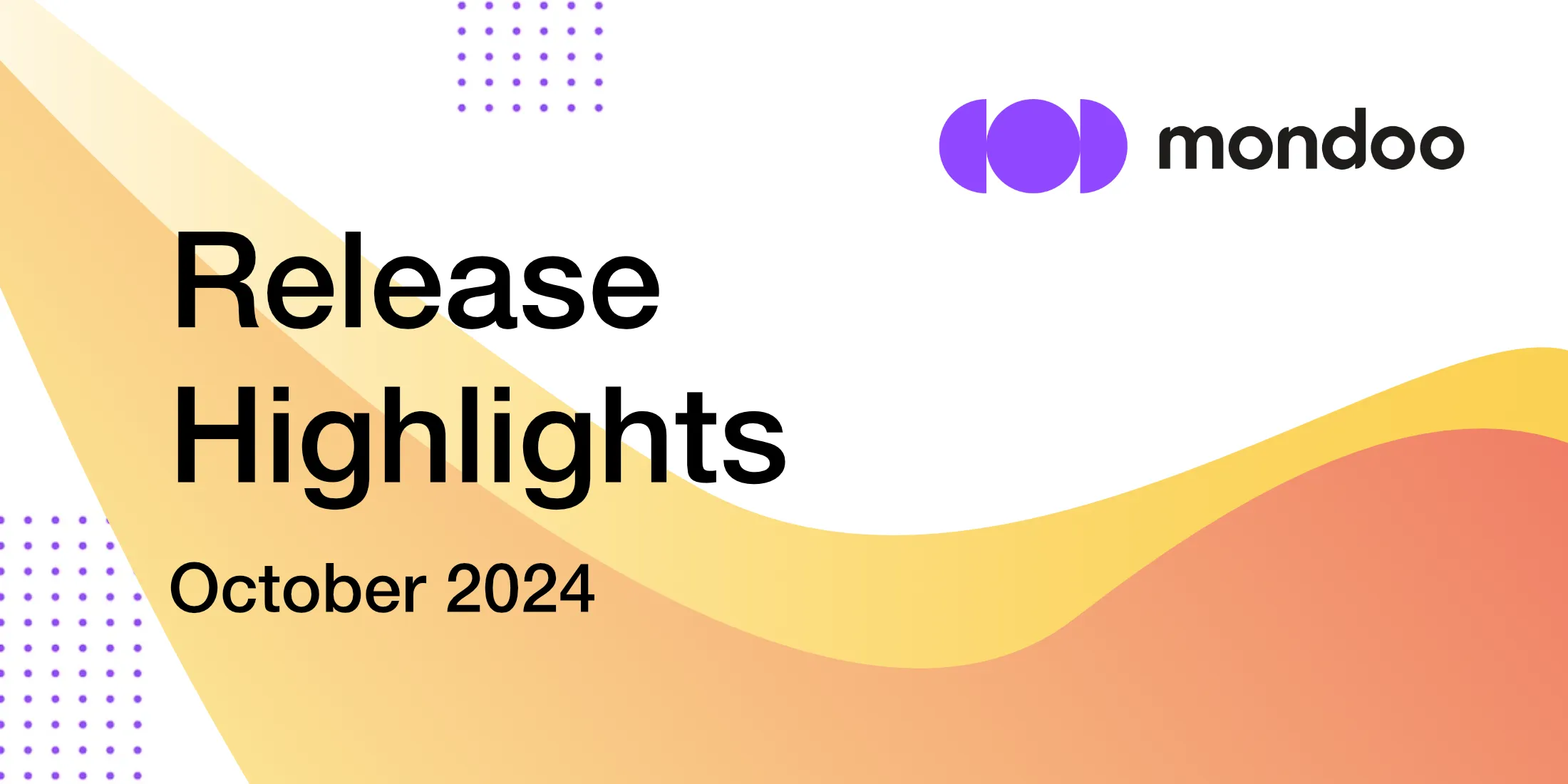 mondoo

Release Highlights

October 2024